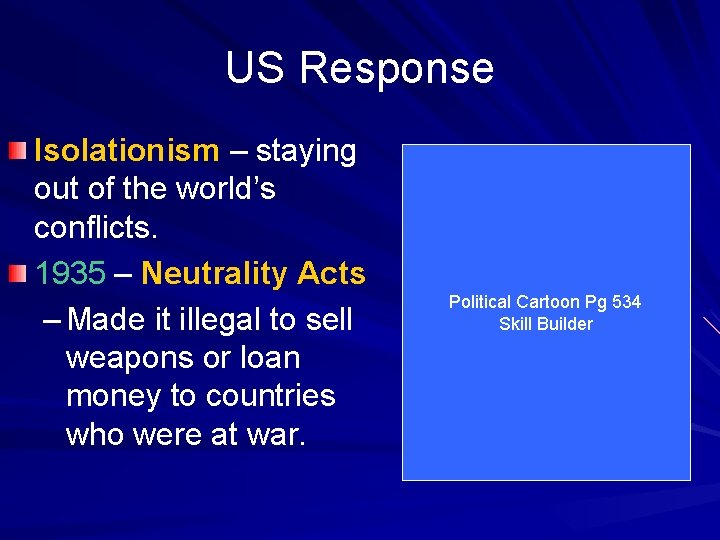 US Response

Isolationism – staying out of the world's conflicts.

1935 – Neutrality Acts

– Made it illegal to sell weapons or loan money to countries who were at war.

Political Cartoon Pg 534
Skill Builder